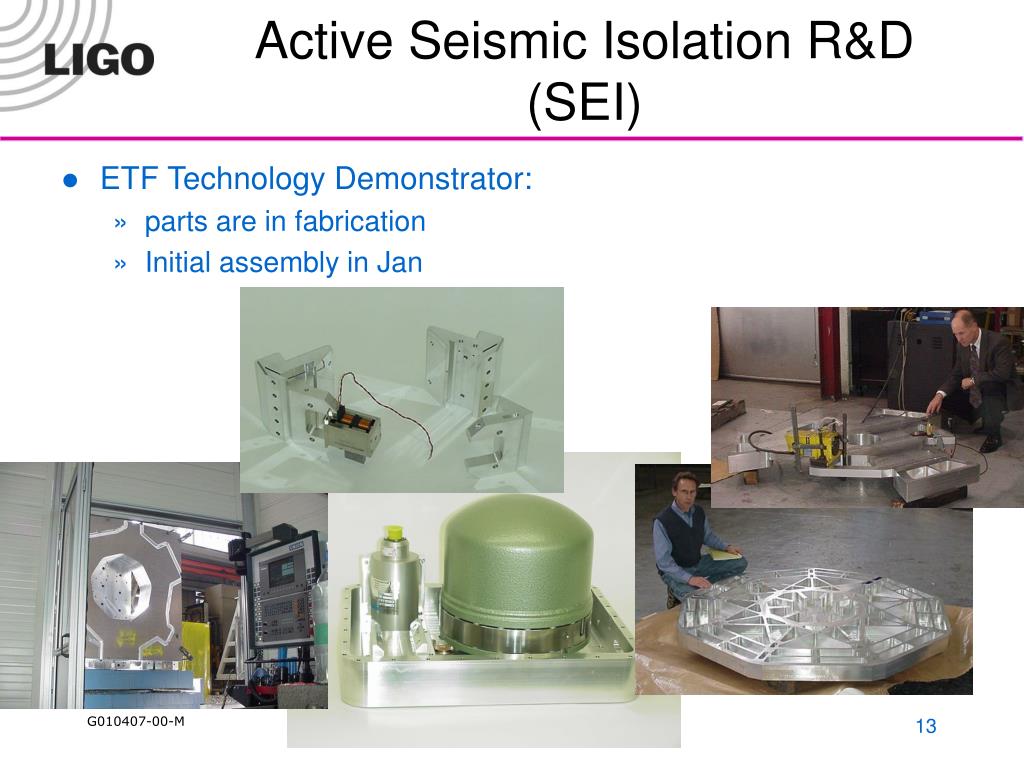 LIGO

Active Seismic Isolation R&D (SEI)

● ETF Technology Demonstrator:
» parts are in fabrication
» Initial assembly in Jan

G010407-00-M

13